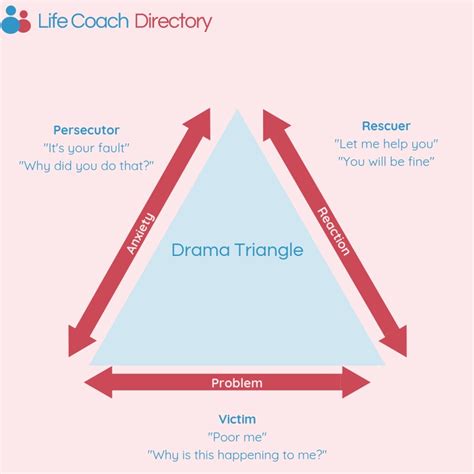 Life Coach Directory

Persecutor
"It's your fault"
"Why did you do that?"

Rescuer
"Let me help you"
"You will be fine"

Anxiety

Drama Triangle

Reaction

Problem

Victim
"Poor me"
"Why is this happening to me?"